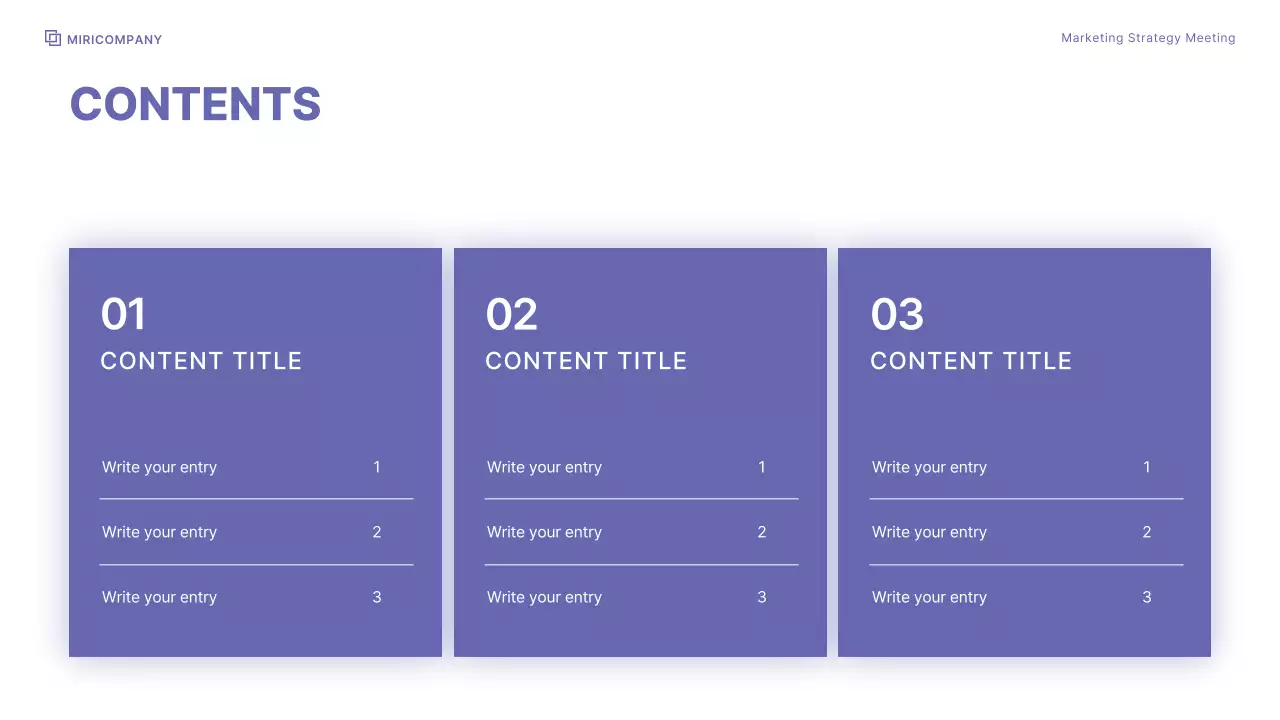 MIRICOMPANY

Marketing Strategy Meeting

CONTENTS

01
CONTENT TITLE

Write your entry 1

Write your entry 2

Write your entry 3

02
CONTENT TITLE

Write your entry 1

Write your entry 2

Write your entry 3

03
CONTENT TITLE

Write your entry 1

Write your entry 2

Write your entry 3